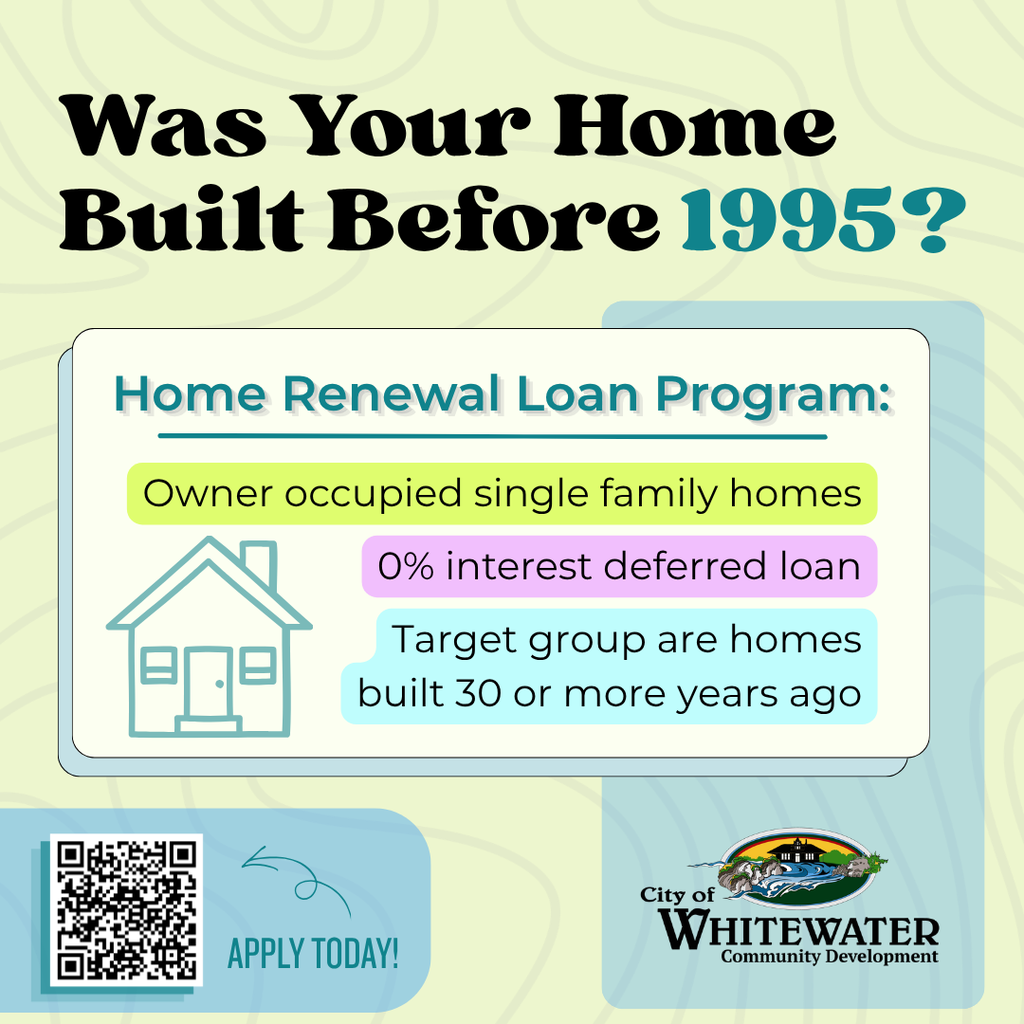 Was Your Home Built Before 1995?

Home Renewal Loan Program:

Owner occupied single family homes

0% interest deferred loan

Target group are homes built 30 or more years ago

APPLY TODAY!

City of WHITEWATER Community Development